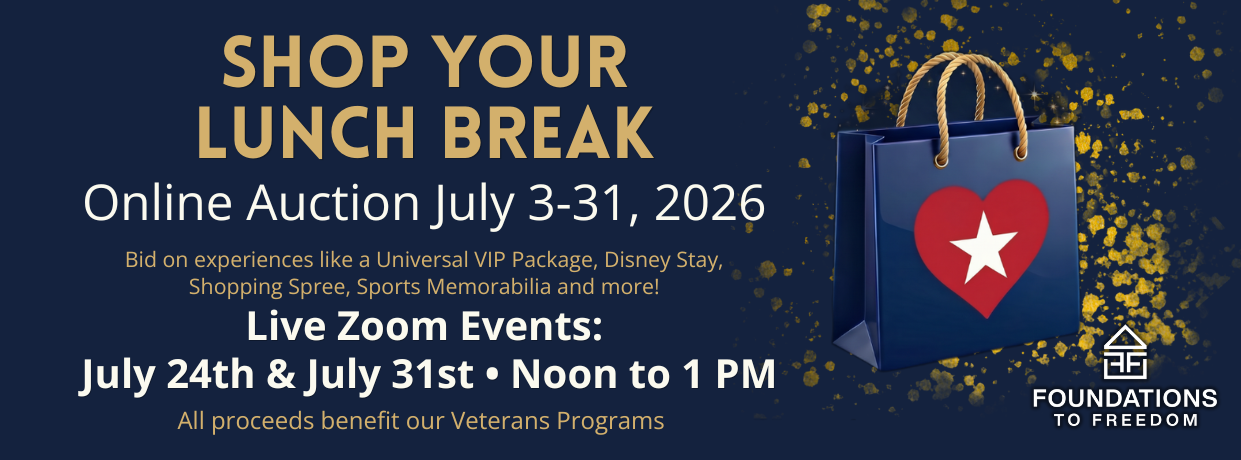 SHOP YOUR LUNCH BREAK

Online Auction July 3-31, 2026

Bid on experiences like a Universal VIP Package, Disney Stay, Shopping Spree, Sports Memorabilia and more!

Live Zoom Events:
July 24th & July 31st • Noon to 1 PM

All proceeds benefit our Veterans Programs

FOUNDATIONS TO FREEDOM